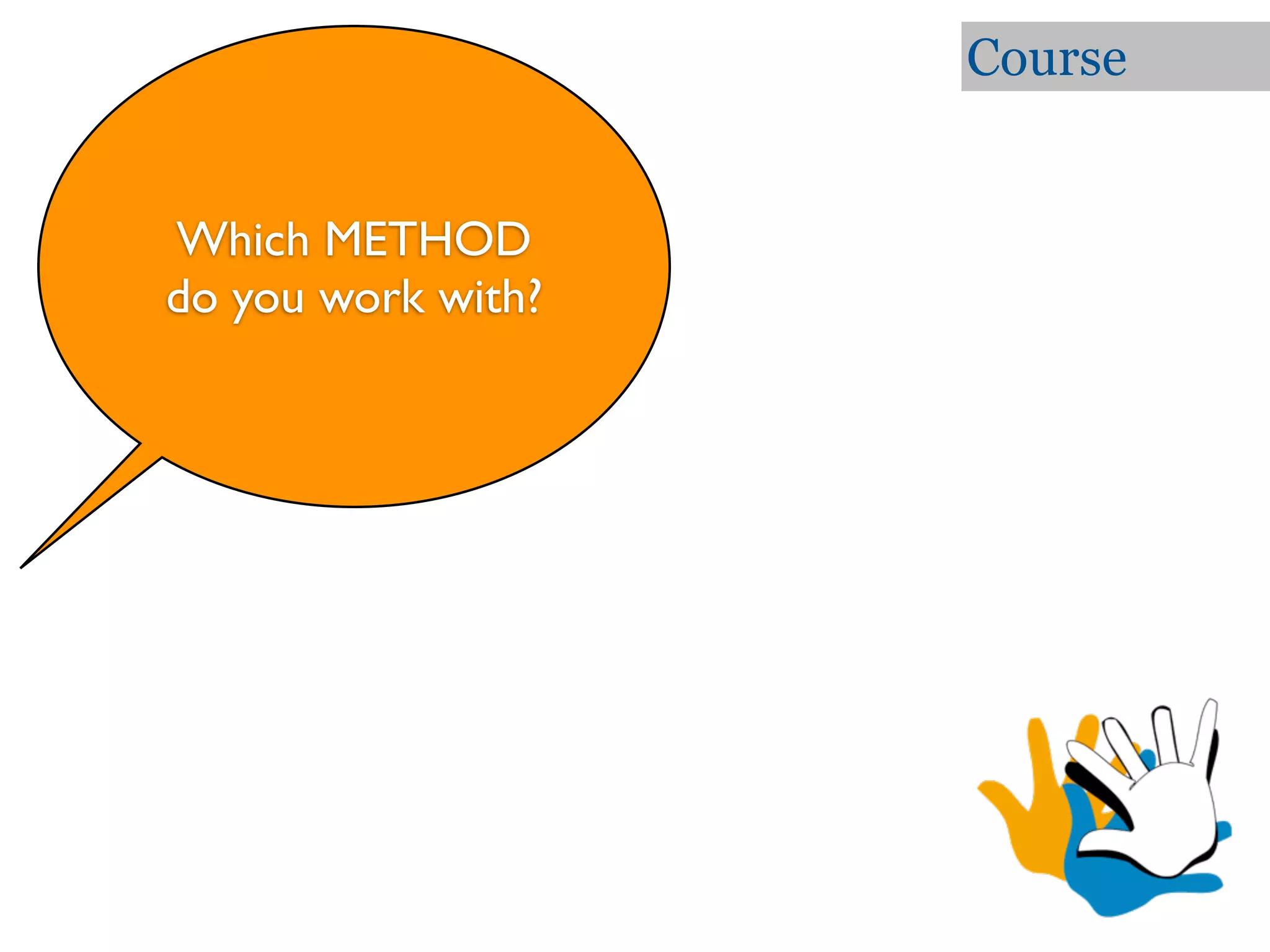 Course

Which METHOD do you work with?